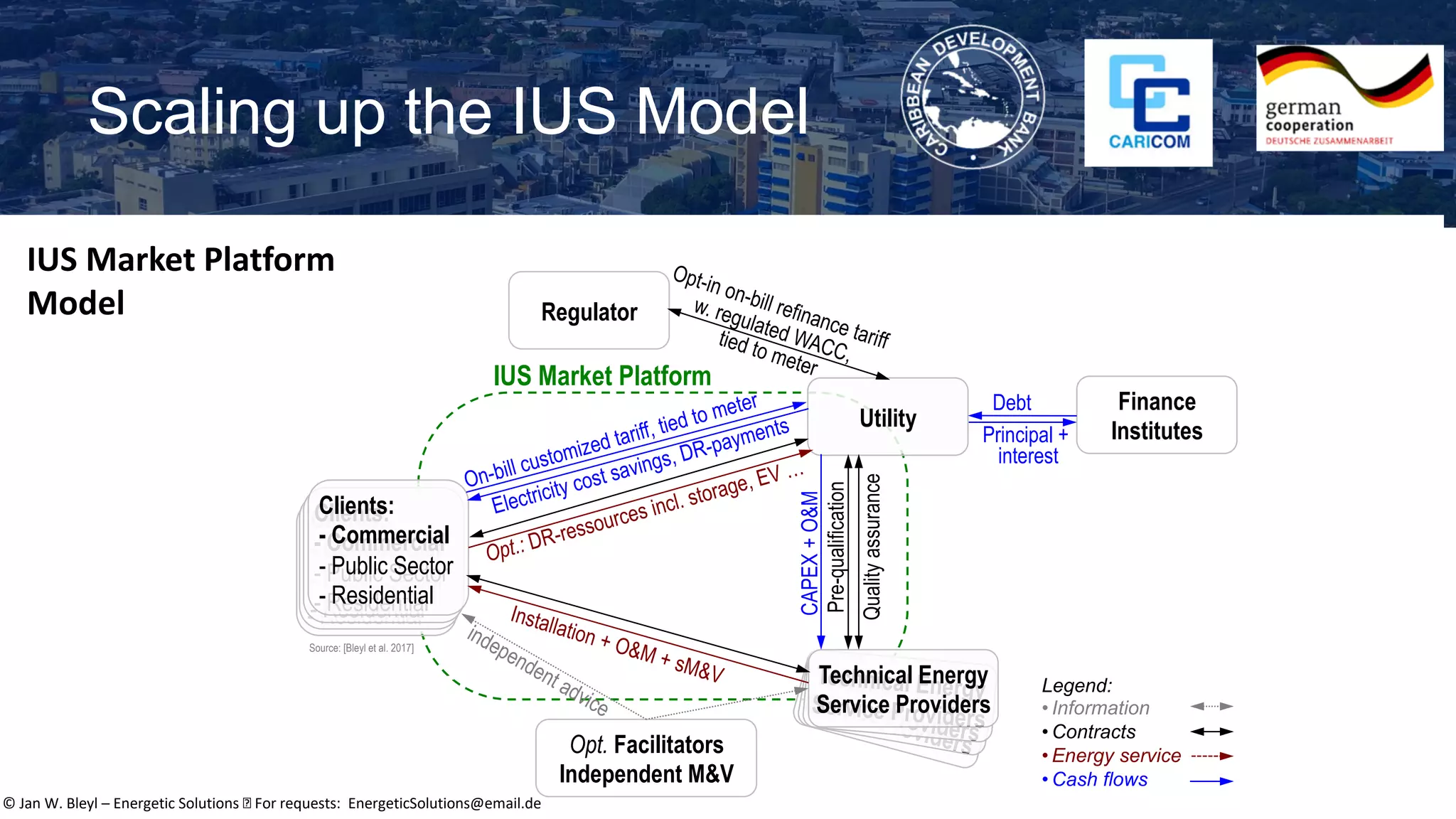 Scaling up the IUS Model

CARIBBEAN DEVELOPMENT BANK

CARICOM

german cooperation
DEUTSCHE ZUSAMMENARBEIT

IUS Market Platform Model

Regulator

Opt-in on-bill refinance tariff w. regulated WACC, tied to meter

IUS Market Platform

Utility

Debt

Principal + interest

Finance Institutes

On-bill customized tariff, tied to meter

Electricity cost savings, DR-payments

Opt.: DR-ressources incl. storage, EV ...

Clients:
- Commercial
- Public Sector
- Residential

Source: [Bleyl et al. 2017]

CAPEX + O&M

Pre-qualification

Quality assurance

Installation + O&M + sM&V

independent advice

Technical Energy Service Providers

Opt. Facilitators Independent M&V

Legend:
• Information
• Contracts
• Energy service
• Cash flows

© Jan W. Bleyl – Energetic Solutions ⍰ For requests: EnergeticSolutions@email.de